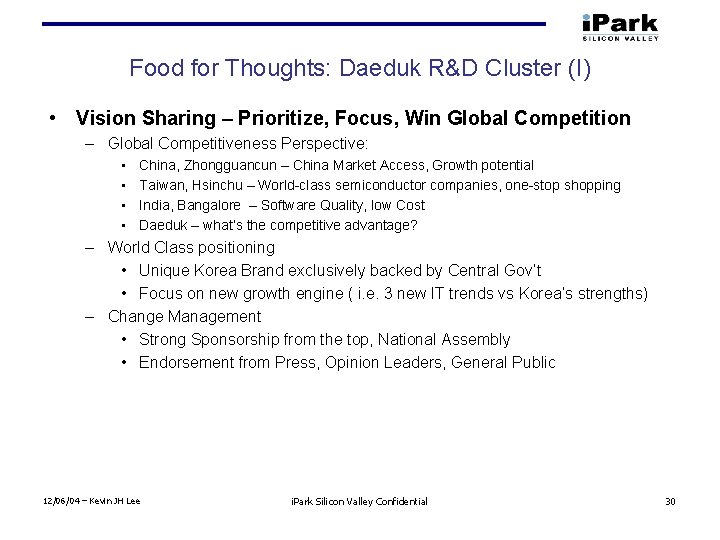 iPark
SILICON VALLEY

Food for Thoughts: Daeduk R&D Cluster (I)

• Vision Sharing – Prioritize, Focus, Win Global Competition
– Global Competitiveness Perspective:
• China, Zhongguancun – China Market Access, Growth potential
• Taiwan, Hsinchu – World-class semiconductor companies, one-stop shopping
• India, Bangalore – Software Quality, low Cost
• Daeduk – what's the competitive advantage?
– World Class positioning
• Unique Korea Brand exclusively backed by Central Gov't
• Focus on new growth engine ( i.e. 3 new IT trends vs Korea's strengths)
– Change Management
• Strong Sponsorship from the top, National Assembly
• Endorsement from Press, Opinion Leaders, General Public

12/06/04 – Kevin JH Lee

iPark Silicon Valley Confidential

30